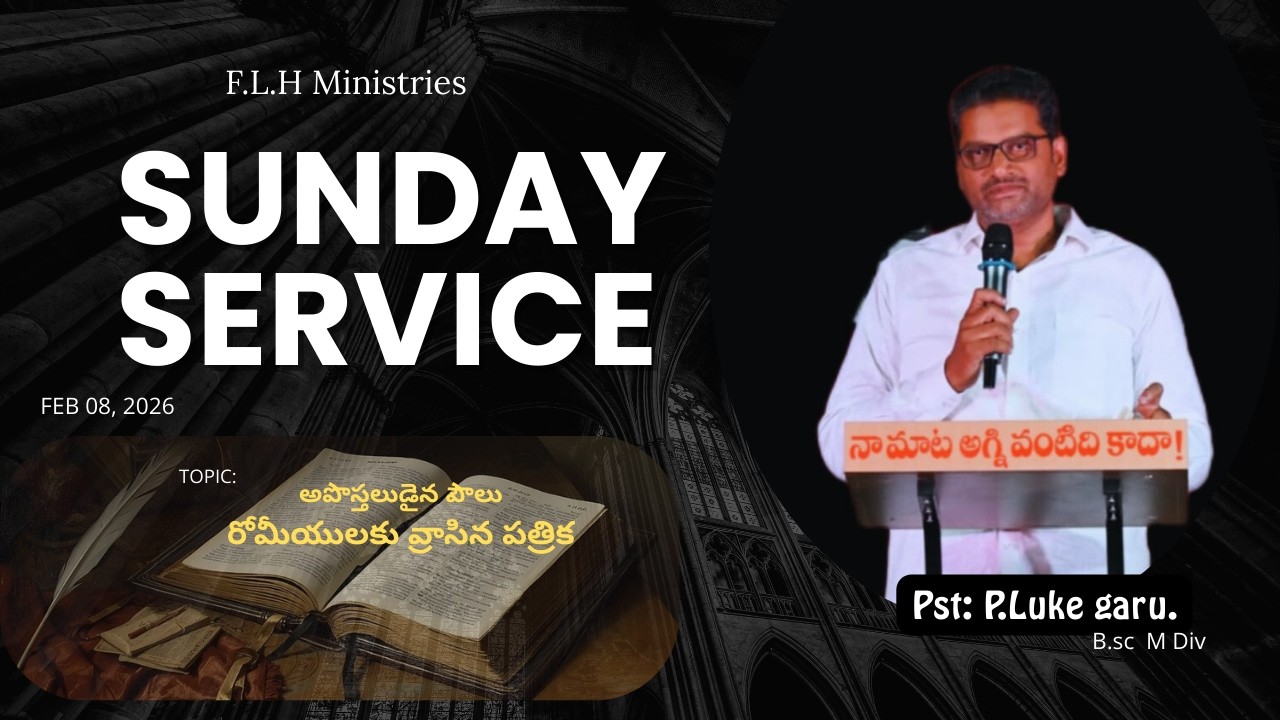 F.L.H Ministries

SUNDAY SERVICE

FEB 08, 2026

TOPIC:

అపొస్తలుడైన పౌలు
రోమీయులకు వ్రాసిన పత్రిక

నా మాట అగ్ని వంటిది కాదా!

Pst: P.Luke garu.
B.sc M Div